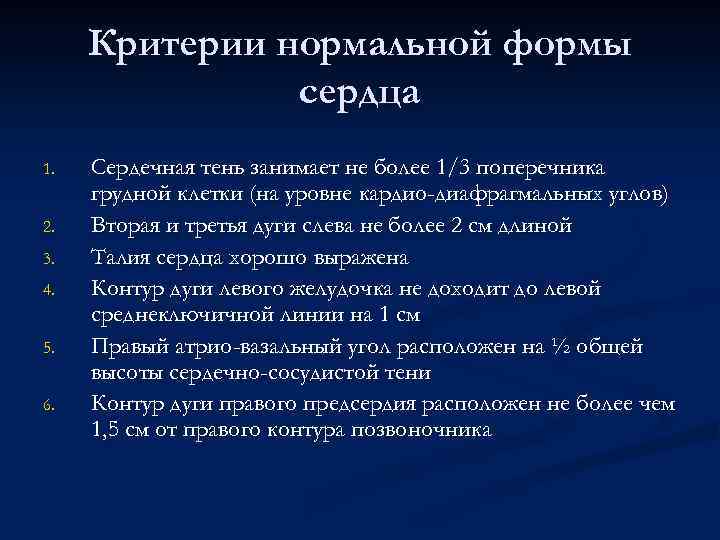 Критерии нормальной формы сердца

1. Сердечная тень занимает не более 1/3 поперечника грудной клетки (на уровне кардио-диафрагмальных углов)
2. Вторая и третья дуги слева не более 2 см длиной
3. Талия сердца хорошо выражена
4. Контур дуги левого желудочка не доходит до левой среднеключичной линии на 1 см
5. Правый атрио-вазальный угол расположен на ½ общей высоты сердечно-сосудистой тени
6. Контур дуги правого предсердия расположен не более чем 1,5 см от правого контура позвоночника